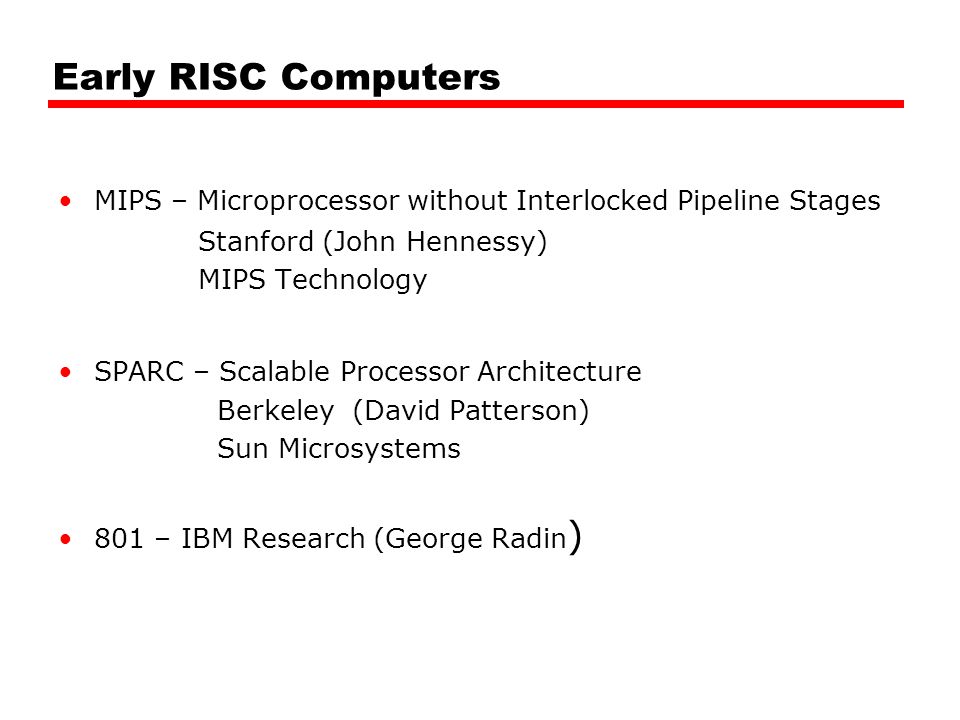 Early RISC Computers

• MIPS – Microprocessor without Interlocked Pipeline Stages
Stanford (John Hennessy)
MIPS Technology

• SPARC – Scalable Processor Architecture
Berkeley (David Patterson)
Sun Microsystems

• 801 – IBM Research (George Radin)